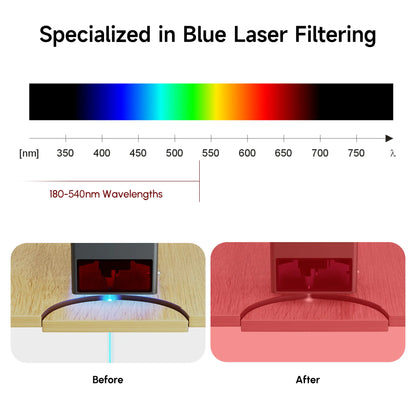 Specialized in Blue Laser Filtering

[nm] 350 400 450 500 550 600 650 700 750 λ

180-540nm Wavelengths

Before

After